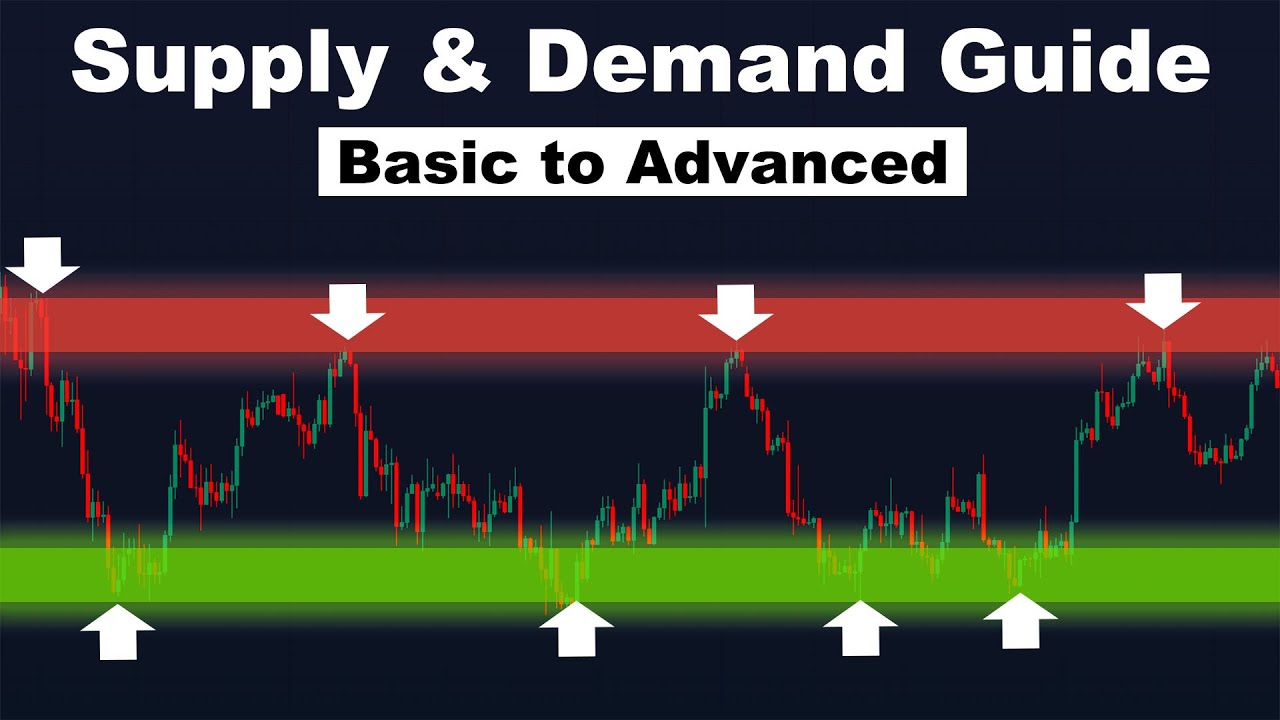 Supply & Demand Guide

Basic to Advanced